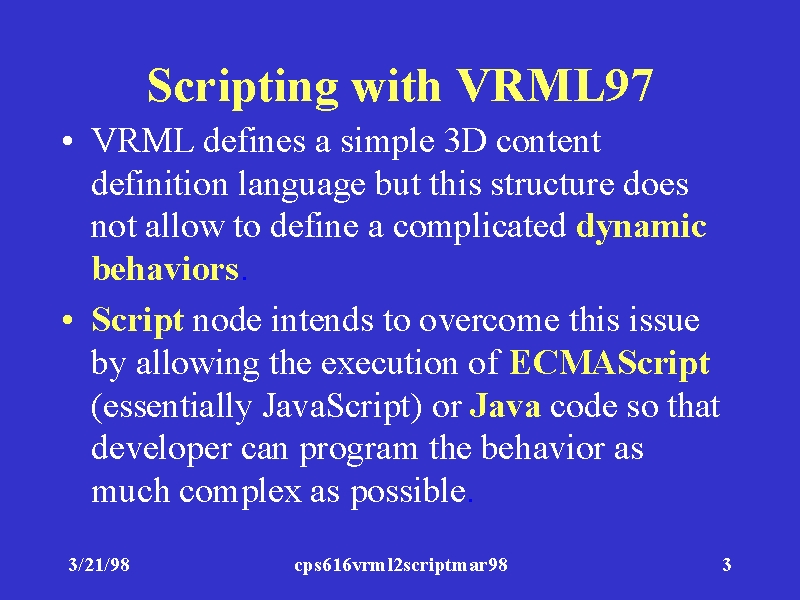 Scripting with VRML97

• VRML defines a simple 3D content definition language but this structure does not allow to define a complicated dynamic behaviors.

• Script node intends to overcome this issue by allowing the execution of ECMAScript (essentially JavaScript) or Java code so that developer can program the behavior as much complex as possible.

3/21/98 cps616vrml2scriptmar98 3